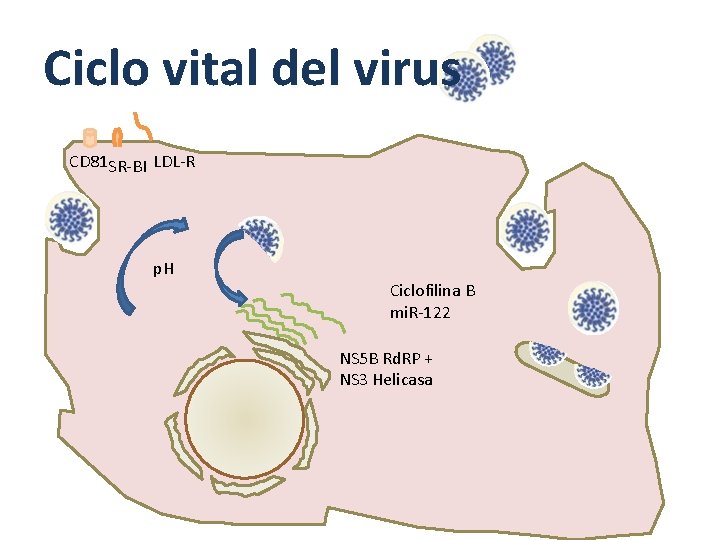 Ciclo vital del virus

CD81 SR-BI LDL-R

pH

Ciclofilina B
miR-122

NS5B RdRP +
NS3 Helicasa